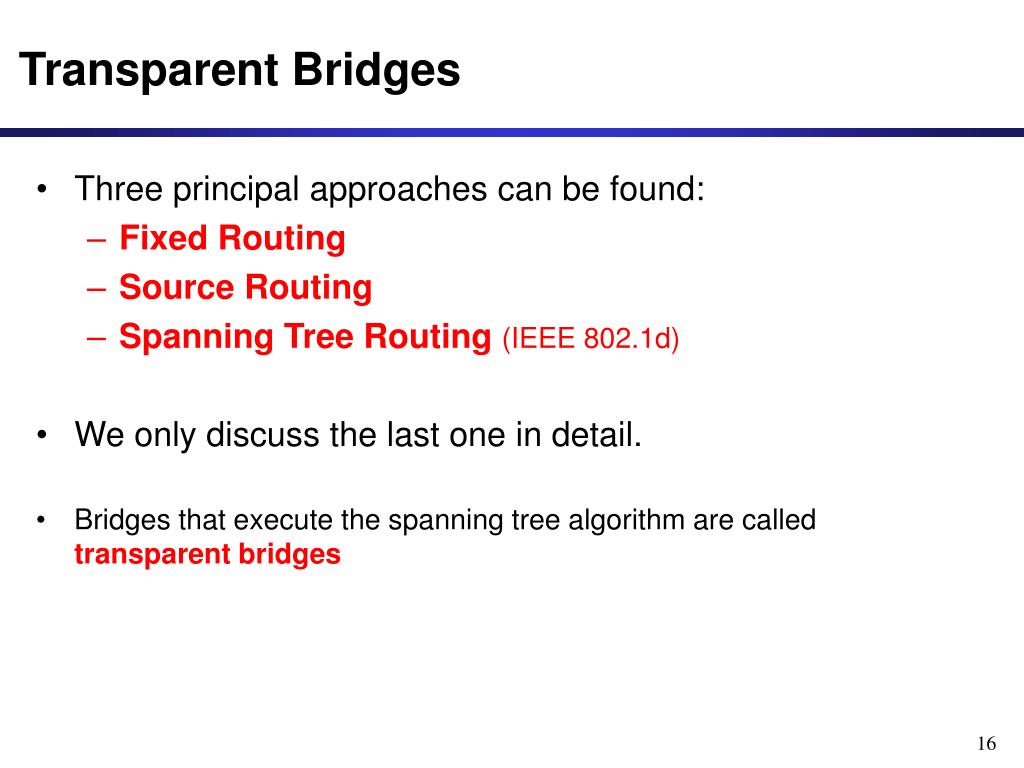 Transparent Bridges

• Three principal approaches can be found:
– Fixed Routing
– Source Routing
– Spanning Tree Routing (IEEE 802.1d)

• We only discuss the last one in detail.

• Bridges that execute the spanning tree algorithm are called transparent bridges

16